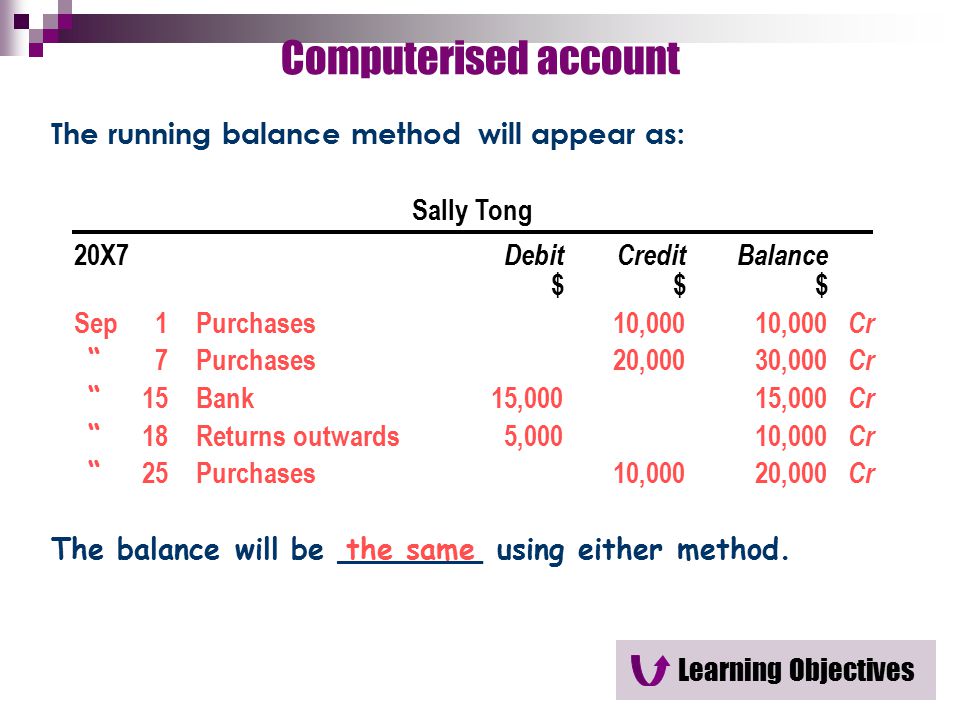 Computerised account

The running balance method will appear as:

Sally Tong

| 20X7 | | | Debit $ | Credit $ | Balance $ | |
|---|---|---|---|---|---|---|
| Sep | 1 | Purchases | | 10,000 | 10,000 | Cr |
| “ | 7 | Purchases | | 20,000 | 30,000 | Cr |
| “ | 15 | Bank | 15,000 | | 15,000 | Cr |
| “ | 18 | Returns outwards | 5,000 | | 10,000 | Cr |
| “ | 25 | Purchases | | 10,000 | 20,000 | Cr |

The balance will be the same using either method.

Learning Objectives